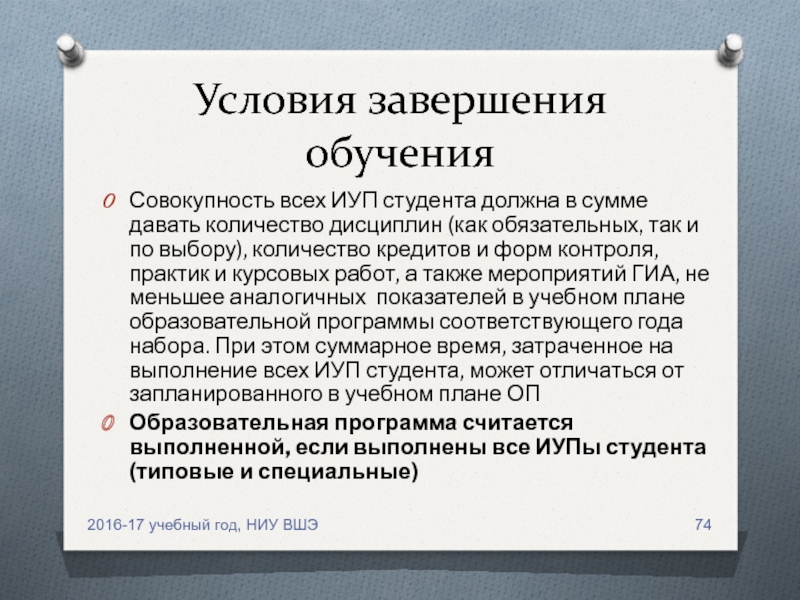 Условия завершения обучения

Совокупность всех ИУП студента должна в сумме давать количество дисциплин (как обязательных, так и по выбору), количество кредитов и форм контроля, практик и курсовых работ, а также мероприятий ГИА, не меньшее аналогичных  показателей в учебном плане образовательной программы соответствующего года набора. При этом суммарное время, затраченное на выполнение всех ИУП студента, может отличаться от запланированного в учебном плане ОП

Образовательная программа считается выполненной, если выполнены все ИУПы студента (типовые и специальные)

2016-17 учебный год, НИУ ВШЭ

74